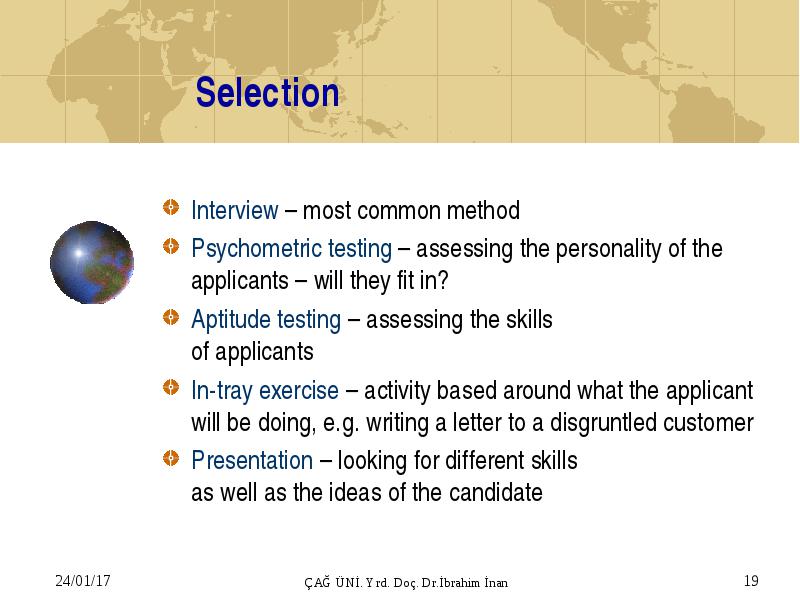 Selection

Interview – most common method

Psychometric testing – assessing the personality of the applicants – will they fit in?

Aptitude testing – assessing the skills of applicants

In-tray exercise – activity based around what the applicant will be doing, e.g. writing a letter to a disgruntled customer

Presentation – looking for different skills as well as the ideas of the candidate

24/01/17

ÇAĞ ÜNİ. Yrd. Doç. Dr.İbrahim İnan

19